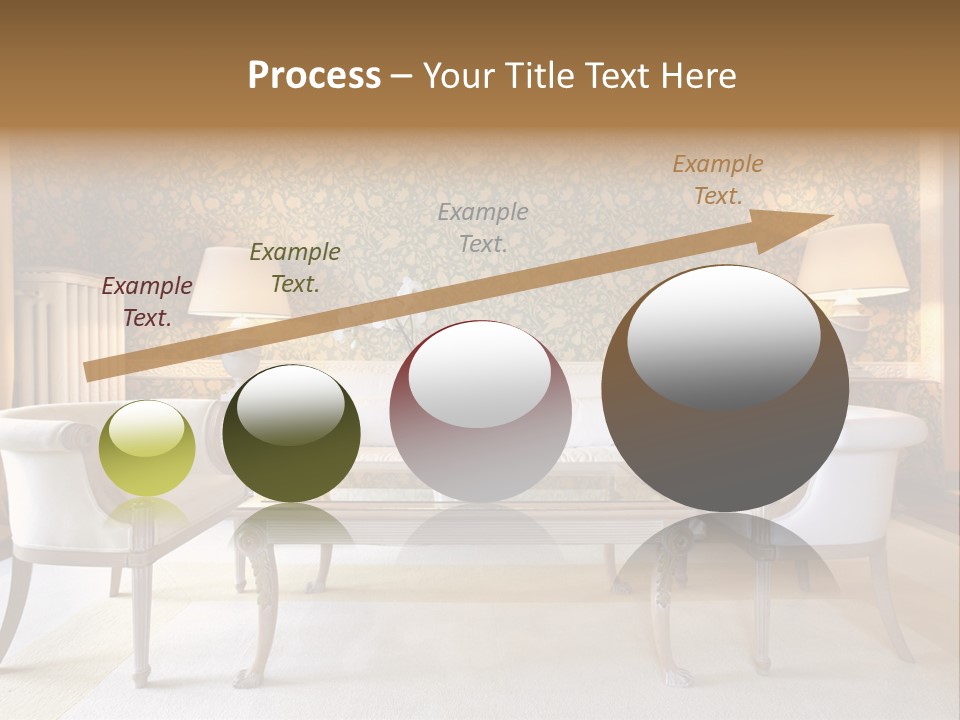 Process – Your Title Text Here

Example Text.

Example Text.

Example Text.

Example Text.